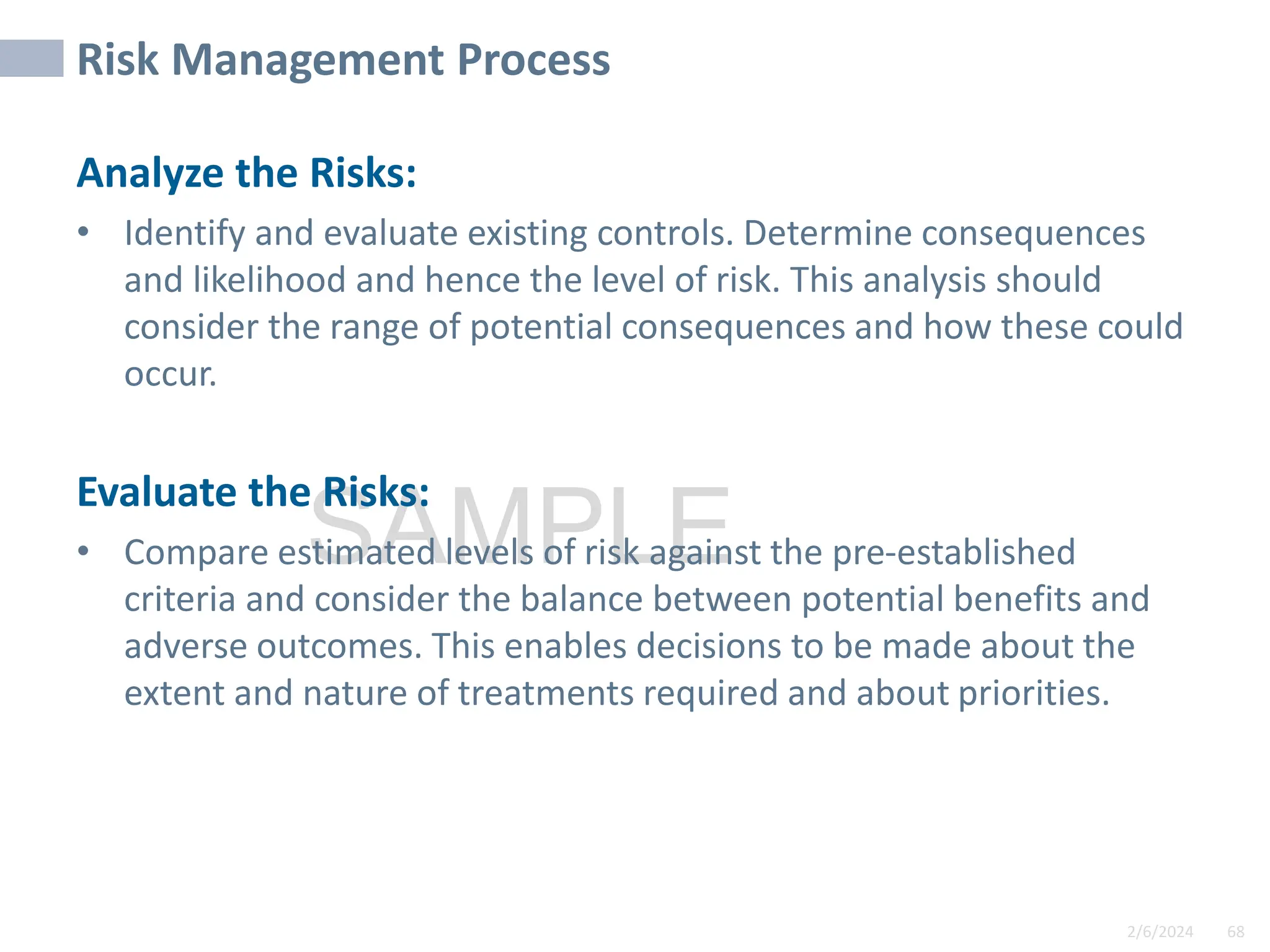 Risk Management Process

Analyze the Risks:

• Identify and evaluate existing controls. Determine consequences and likelihood and hence the level of risk. This analysis should consider the range of potential consequences and how these could occur.

Evaluate the Risks:

SAMPLE

• Compare estimated levels of risk against the pre-established criteria and consider the balance between potential benefits and adverse outcomes. This enables decisions to be made about the extent and nature of treatments required and about priorities.

2/6/2024 68